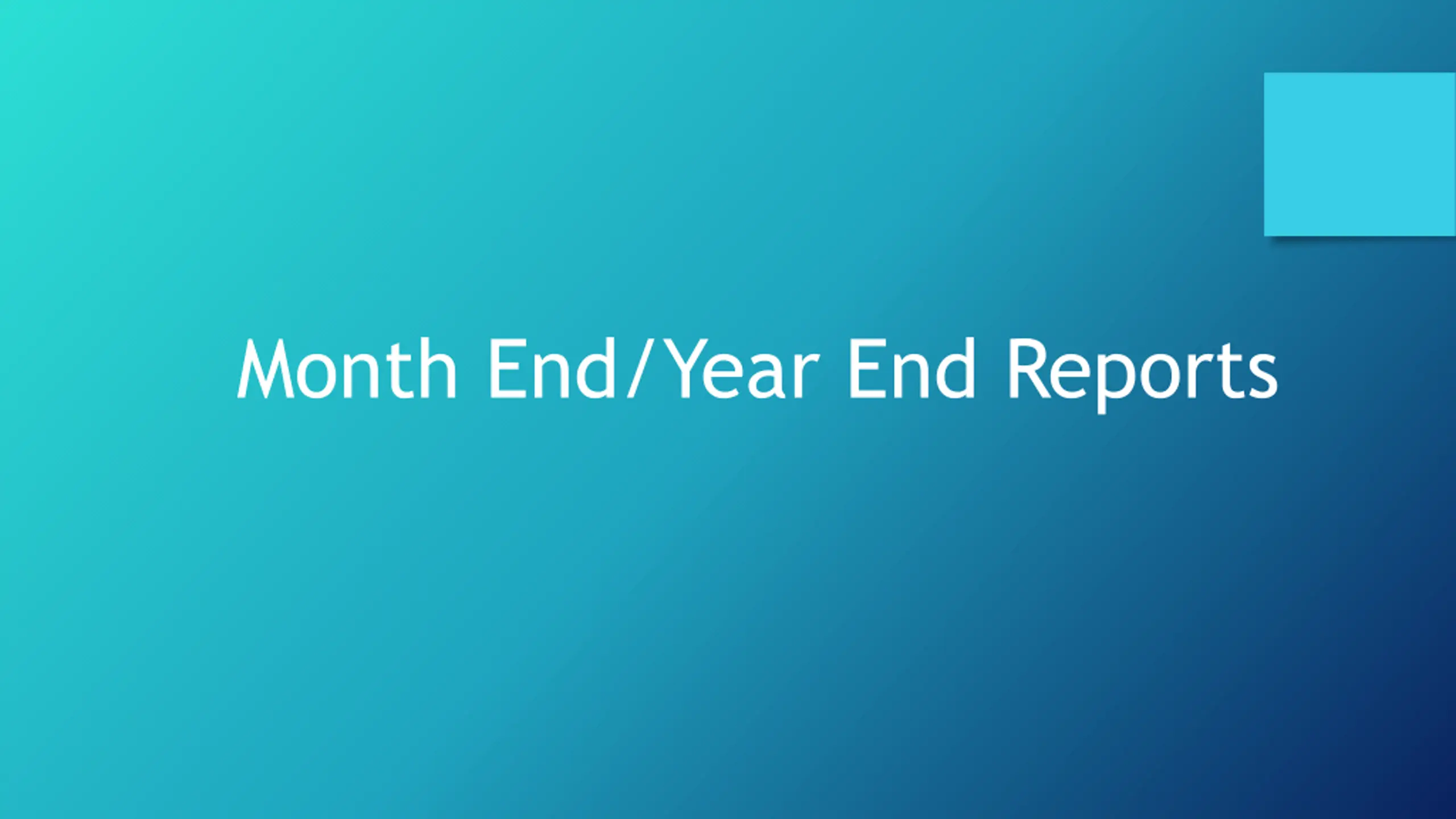 Month End/Year End Reports